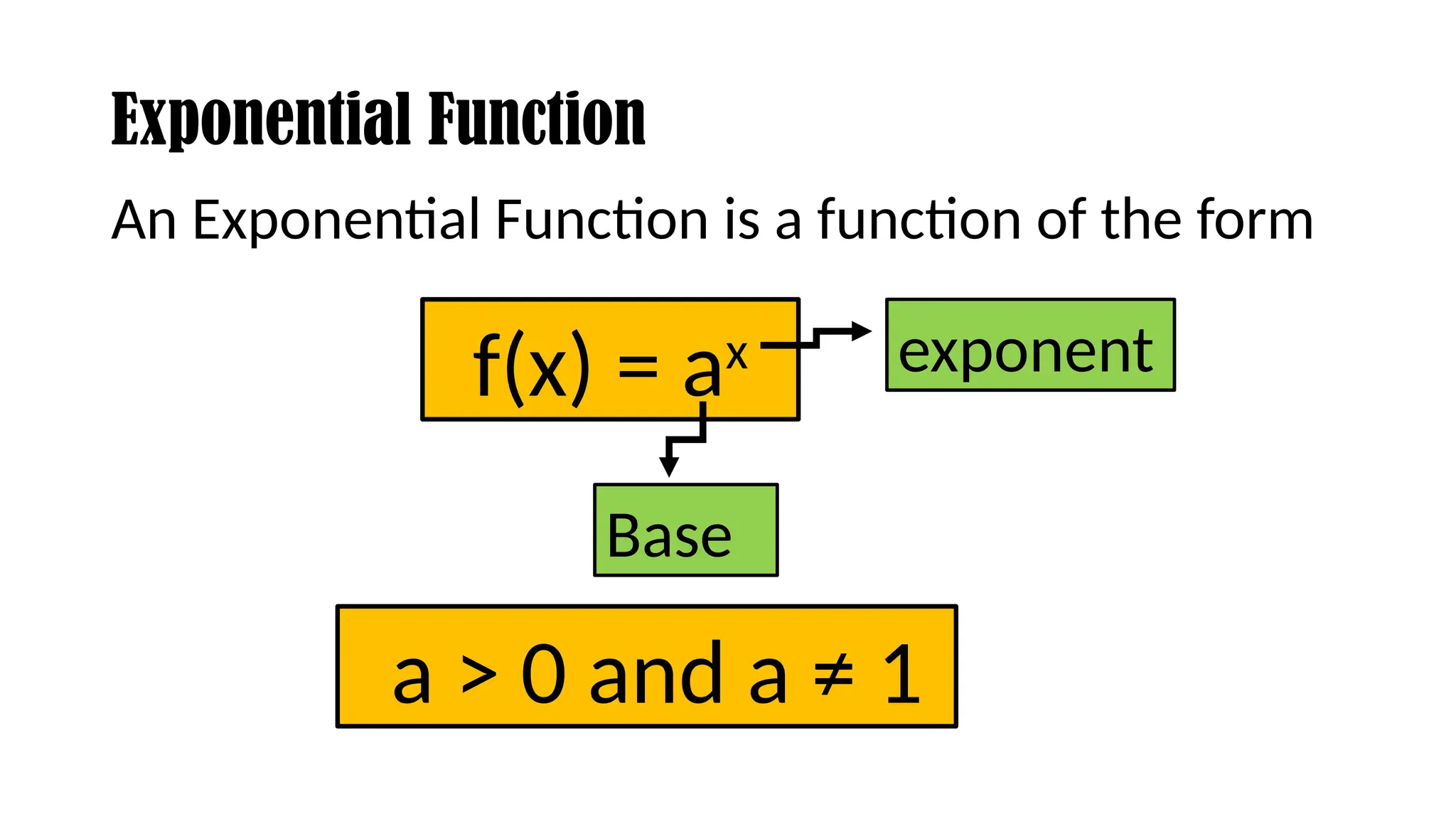 Exponential Function

An Exponential Function is a function of the form

$f(x) = a^x$

exponent

Base

$a > 0$ and $a \neq 1$